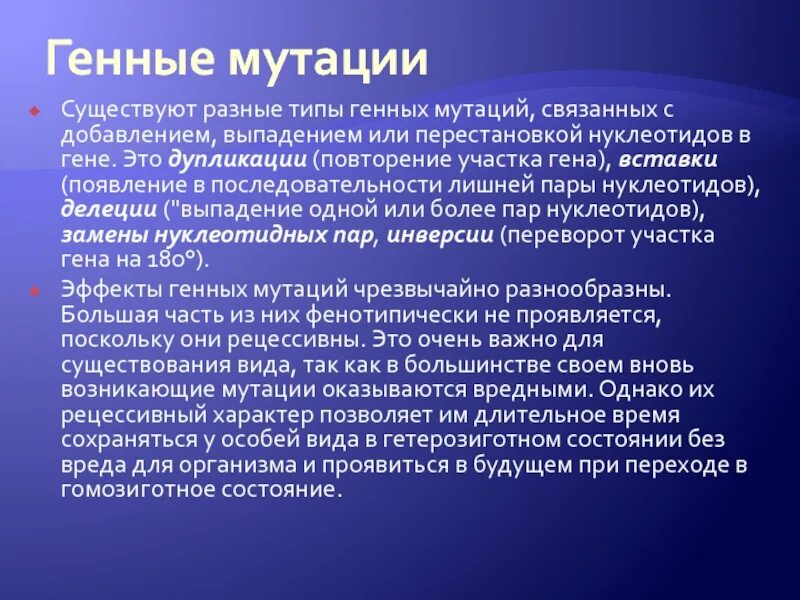 Генные мутации

Существуют разные типы генных мутаций, связанных с добавлением, выпадением или перестановкой нуклеотидов в гене. Это дупликации (повторение участка гена), вставки (появление в последовательности лишней пары нуклеотидов), делеции ("выпадение одной или более пар нуклеотидов), замены нуклеотидных пар, инверсии (переворот участка гена на 180°).

Эффекты генных мутаций чрезвычайно разнообразны. Большая часть из них фенотипически не проявляется, поскольку они рецессивны. Это очень важно для существования вида, так как в большинстве своем вновь возникающие мутации оказываются вредными. Однако их рецессивный характер позволяет им длительное время сохраняться у особей вида в гетерозиготном состоянии без вреда для организма и проявиться в будущем при переходе в гомозиготное состояние.